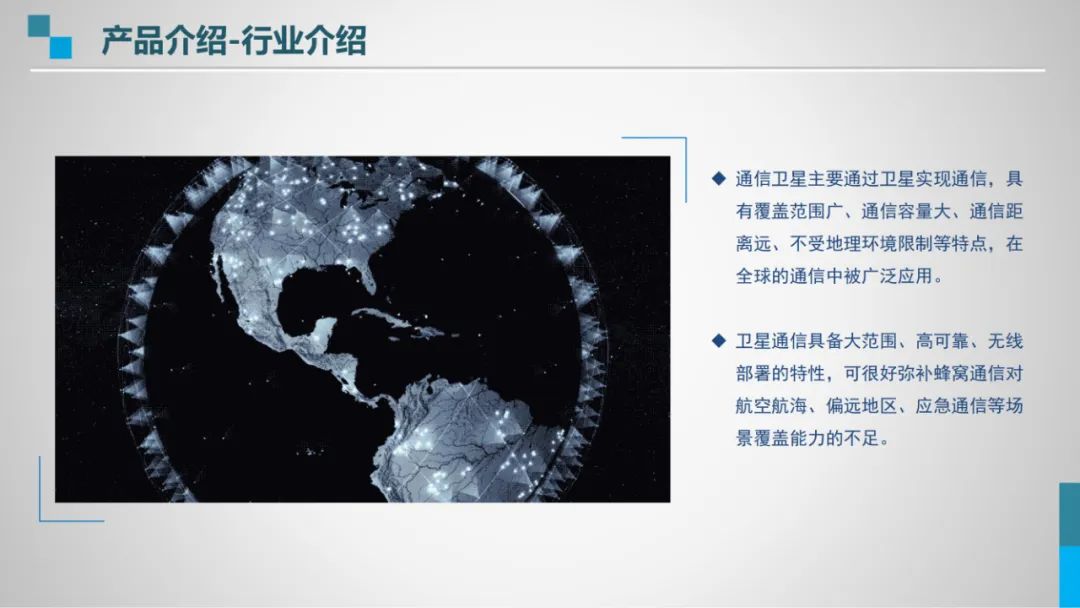 产品介绍-行业介绍

◆ 通信卫星主要通过卫星实现通信，具有覆盖范围广、通信容量大、通信距离远、不受地理环境限制等特点，在全球的通信中被广泛应用。

◆ 卫星通信具备大范围、高可靠、无线部署的特性，可很好弥补蜂窝通信对航空航海、偏远地区、应急通信等场景覆盖能力的不足。